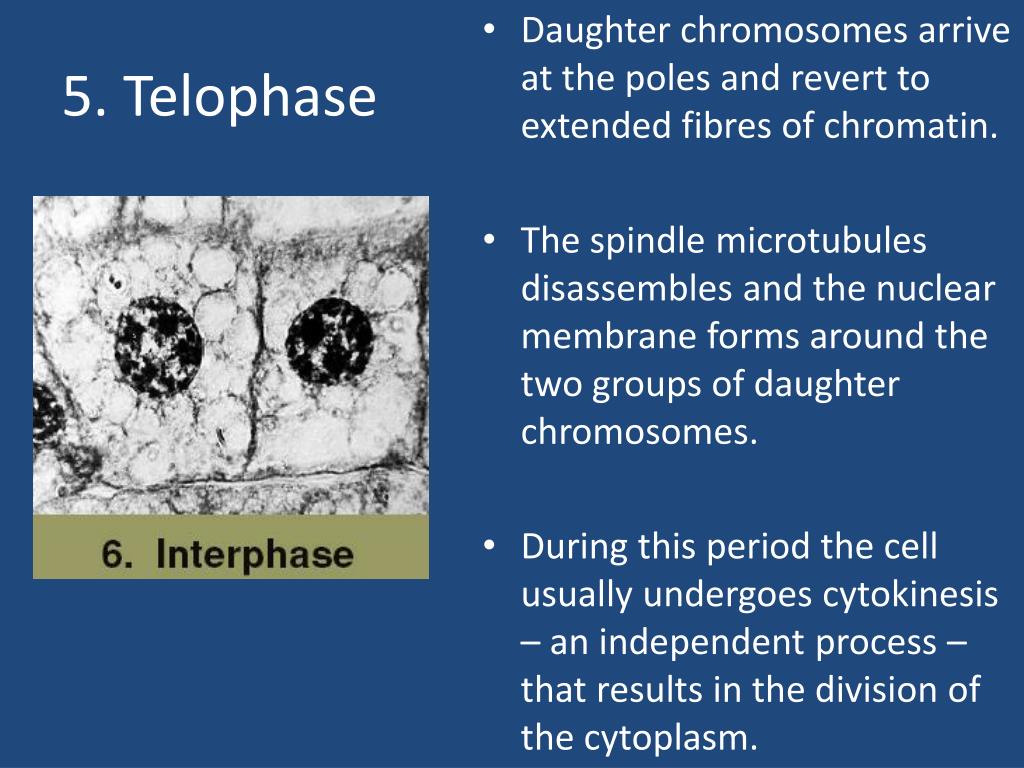 5. Telophase

6. Interphase

• Daughter chromosomes arrive at the poles and revert to extended fibres of chromatin.

• The spindle microtubules disassembles and the nuclear membrane forms around the two groups of daughter chromosomes.

• During this period the cell usually undergoes cytokinesis – an independent process – that results in the division of the cytoplasm.